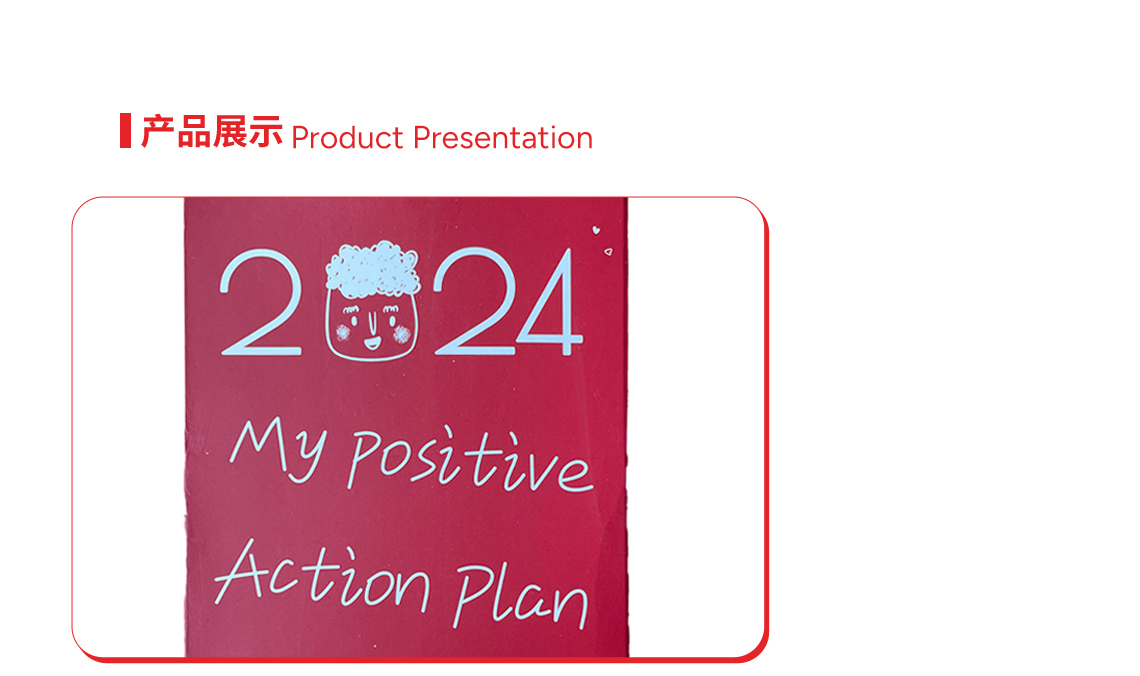 产品展示 Product Presentation

2024

My Positive Action Plan